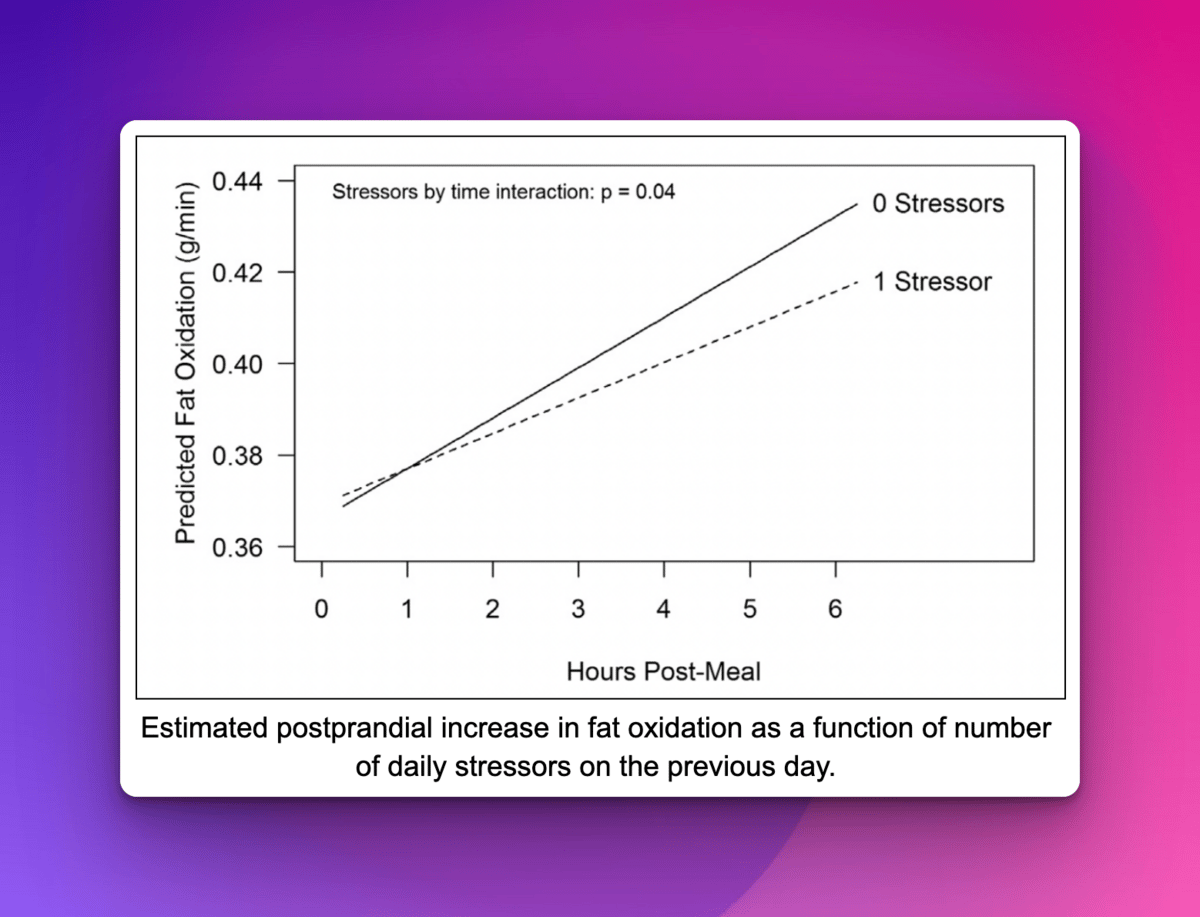 Predicted Fat Oxidation (g/min)

0.44
0.42
0.40
0.38
0.36

Stressors by time interaction: p = 0.04

0 Stressors
1 Stressor

0 1 2 3 4 5 6

Hours Post-Meal

Estimated postprandial increase in fat oxidation as a function of number of daily stressors on the previous day.